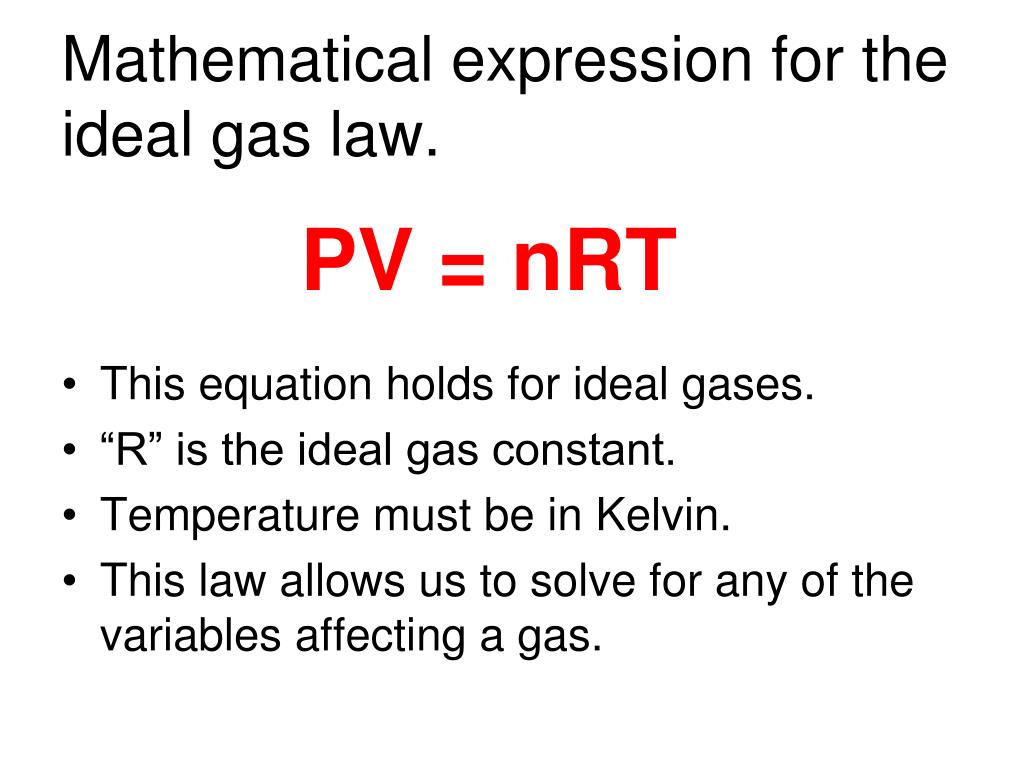 Mathematical expression for the ideal gas law.

$PV = nRT$

• This equation holds for ideal gases.
• “R” is the ideal gas constant.
• Temperature must be in Kelvin.
• This law allows us to solve for any of the variables affecting a gas.